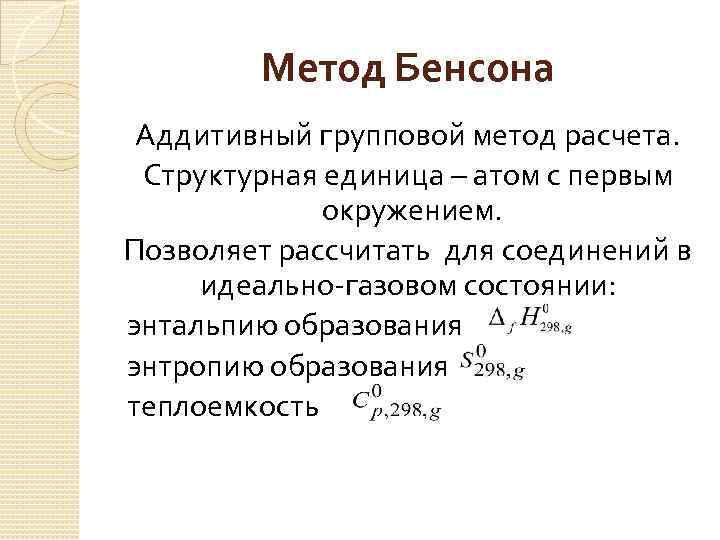 Метод Бенсона

Аддитивный групповой метод расчета.

Структурная единица – атом с первым окружением.

Позволяет рассчитать для соединений в идеально-газовом состоянии:

энтальпию образования $\Delta_f H^0_{298,g}$

энтропию образования $S^0_{298,g}$

теплоемкость $C^0_{p,298,g}$